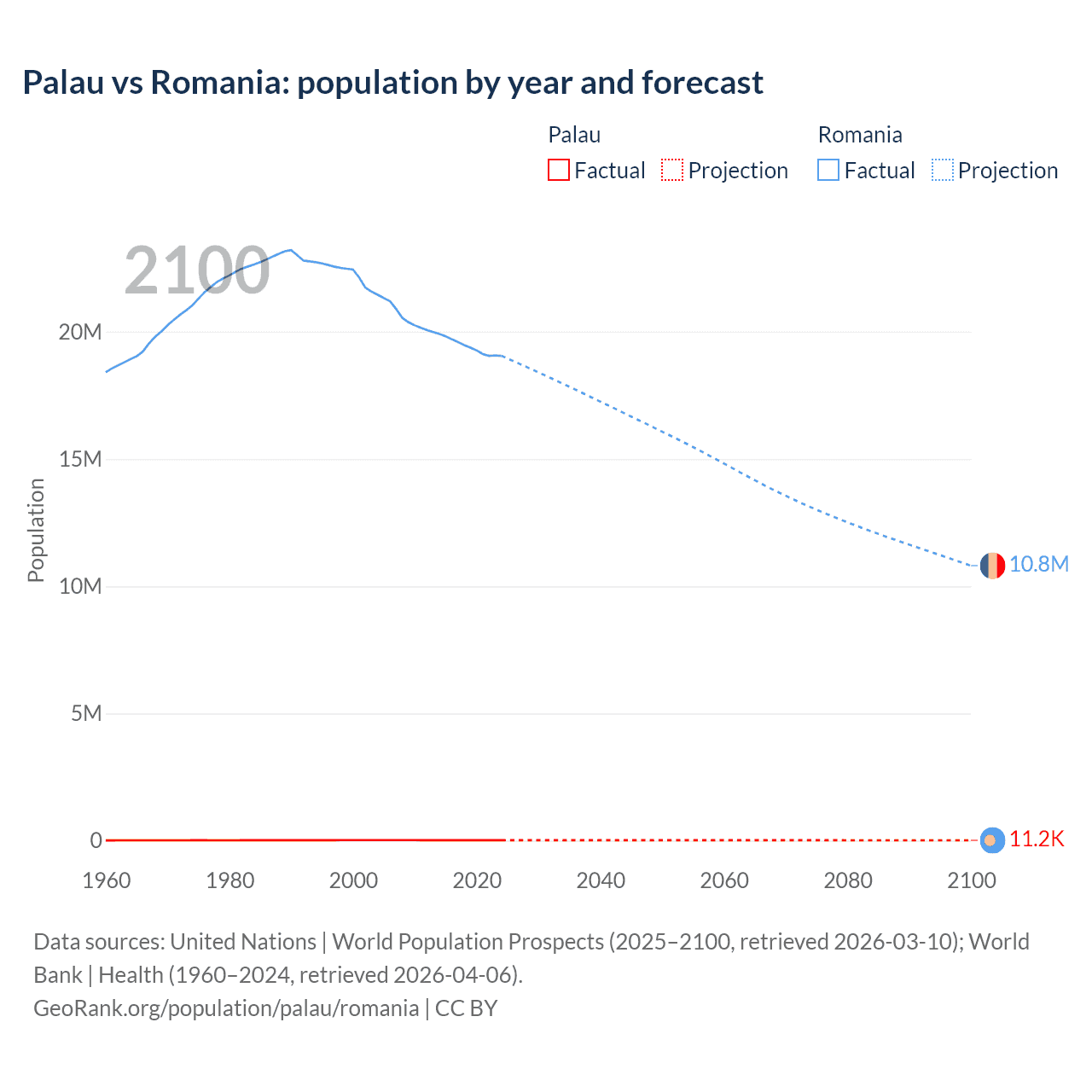 Palau vs Romania: population by year and forecast

Palau
Factual
Projection

Romania
Factual
Projection

2100

Population

20M
15M
10M
5M
0

10.8M
11.2K

1960
1980
2000
2020
2040
2060
2080
2100

Data sources: United Nations | World Population Prospects (2025–2100, retrieved 2026-03-10); World Bank | Health (1960–2024, retrieved 2026-04-06).
GeoRank.org/population/palau/romania | CC BY